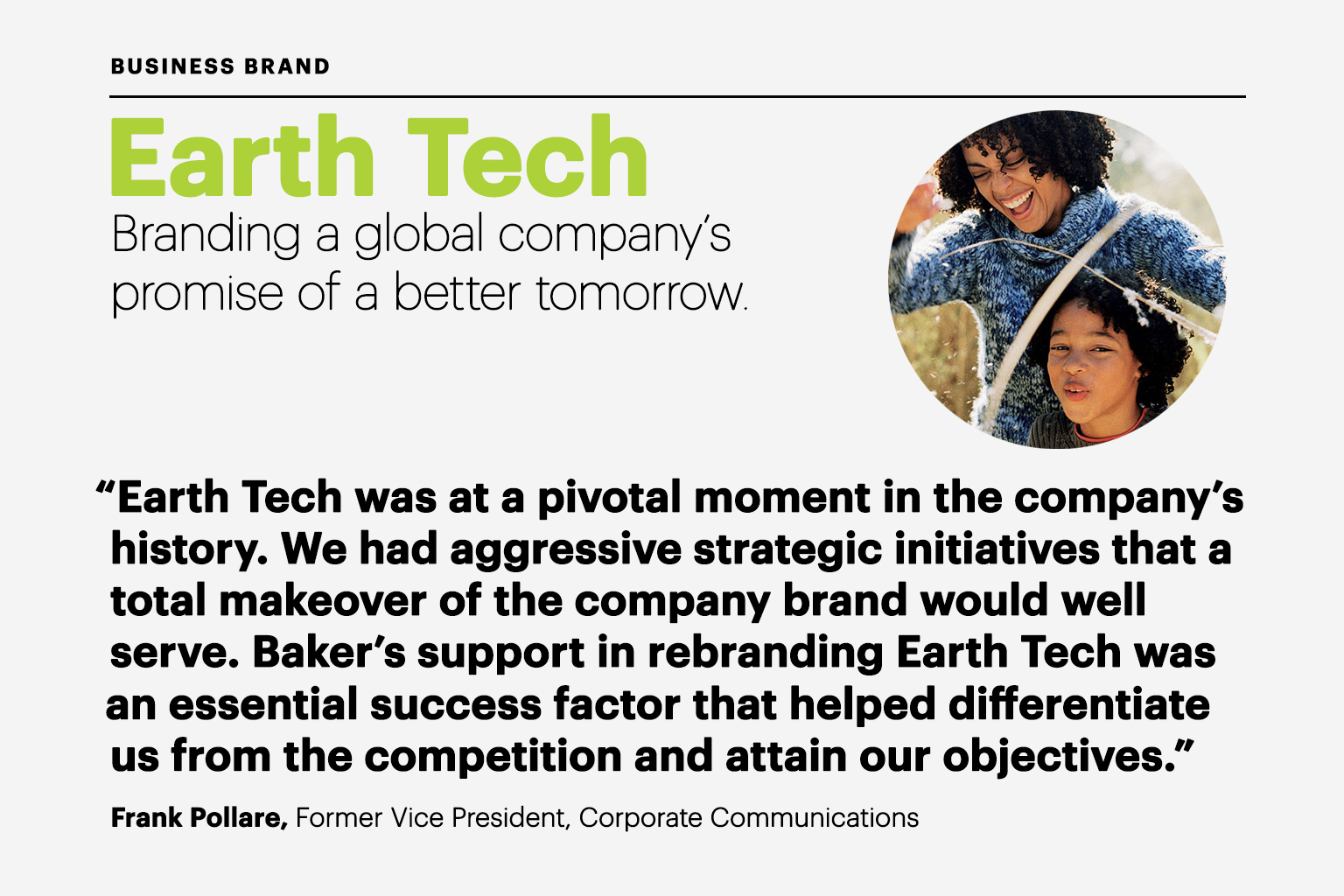 BUSINESS BRAND

Earth Tech

Branding a global company's promise of a better tomorrow.

"Earth Tech was at a pivotal moment in the company's history. We had aggressive strategic initiatives that a total makeover of the company brand would well serve. Baker's support in rebranding Earth Tech was an essential success factor that helped differentiate us from the competition and attain our objectives."

Frank Pollare, Former Vice President, Corporate Communications